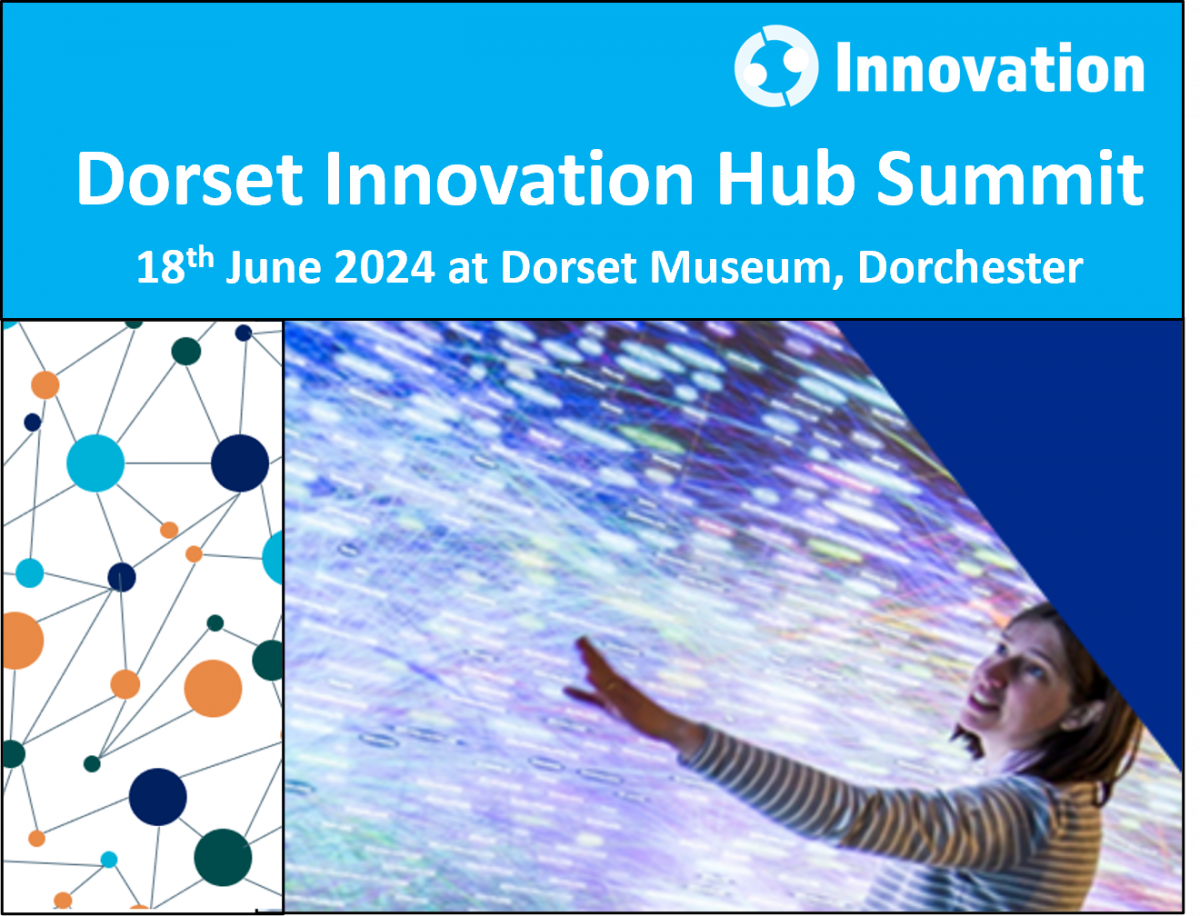 Innovation

Dorset Innovation Hub Summit

18$^{th}$ June 2024 at Dorset Museum, Dorchester